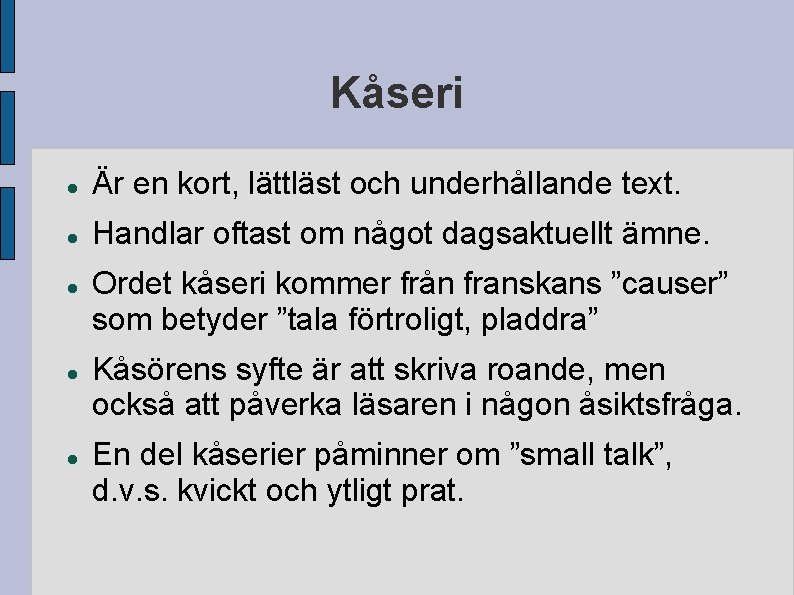 Kåseri

- Är en kort, lättläst och underhållande text.
- Handlar oftast om något dagsaktuellt ämne.
- Ordet kåseri kommer från franskans ”causer” som betyder ”tala förtroligt, pladdra”
- Kåsörens syfte är att skriva roande, men också att påverka läsaren i någon åsiktsfråga.
- En del kåserier påminner om ”small talk”, d.v.s. kvickt och ytligt prat.